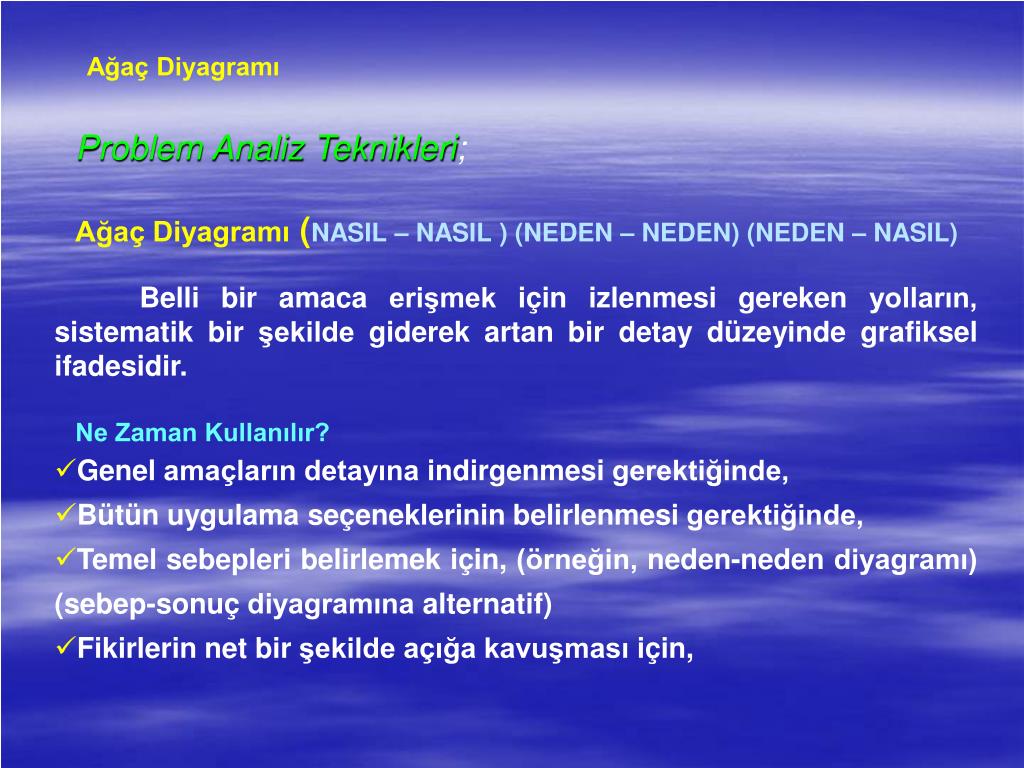 Ağaç Diyagramı

Problem Analiz Teknikleri;

Ağaç Diyagramı (NASIL – NASIL ) (NEDEN – NEDEN) (NEDEN – NASIL)

Belli bir amaca erişmek için izlenmesi gereken yolların, sistematik bir şekilde giderek artan bir detay düzeyinde grafiksel ifadesidir.

Ne Zaman Kullanılır?
✓Genel amaçların detayına indirgenmesi gerektiğinde,
✓Bütün uygulama seçeneklerinin belirlenmesi gerektiğinde,
✓Temel sebepleri belirlemek için, (örneğin, neden-neden diyagramı) (sebep-sonuç diyagramına alternatif)
✓Fikirlerin net bir şekilde açığa kavuşması için,